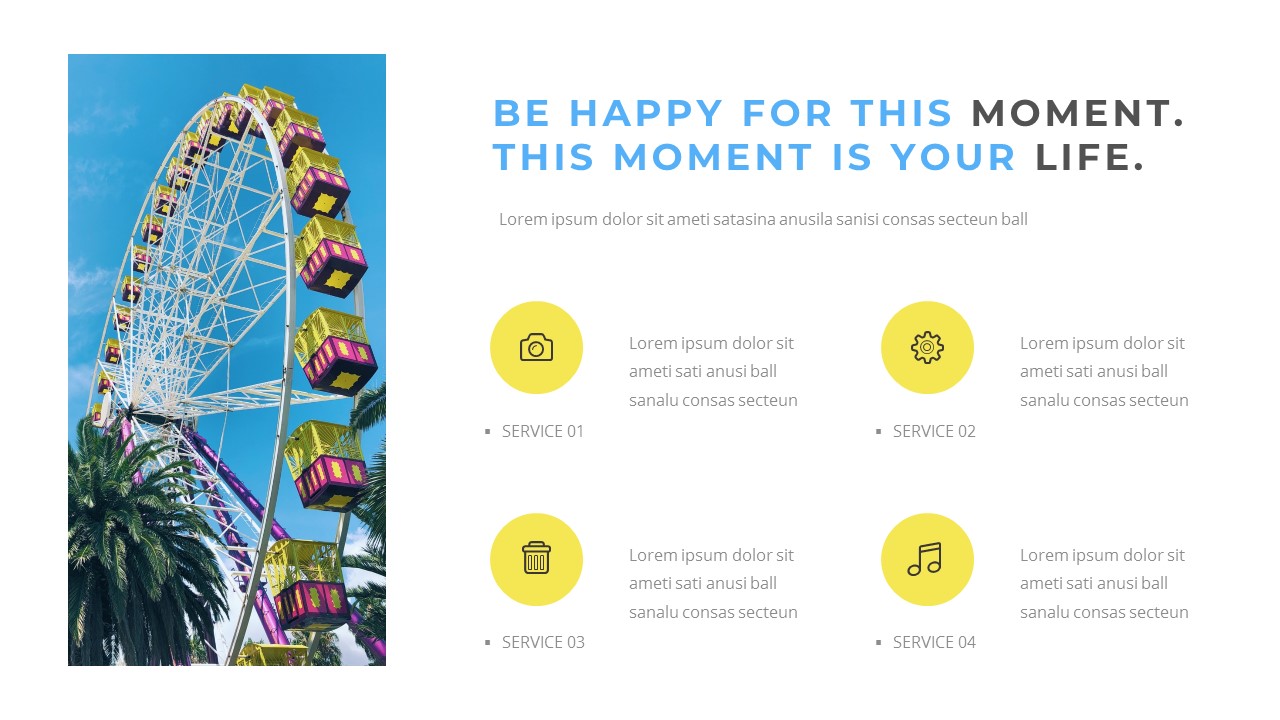 BE HAPPY FOR THIS MOMENT.
THIS MOMENT IS YOUR LIFE.

Lorem ipsum dolor sit ameti satasina anusila sanisi consas secteun ball

Lorem ipsum dolor sit ameti sati anusi ball sanalu consas secteun

SERVICE 01

Lorem ipsum dolor sit ameti sati anusi ball sanalu consas secteun

SERVICE 02

Lorem ipsum dolor sit ameti sati anusi ball sanalu consas secteun

SERVICE 03

Lorem ipsum dolor sit ameti sati anusi ball sanalu consas secteun

SERVICE 04